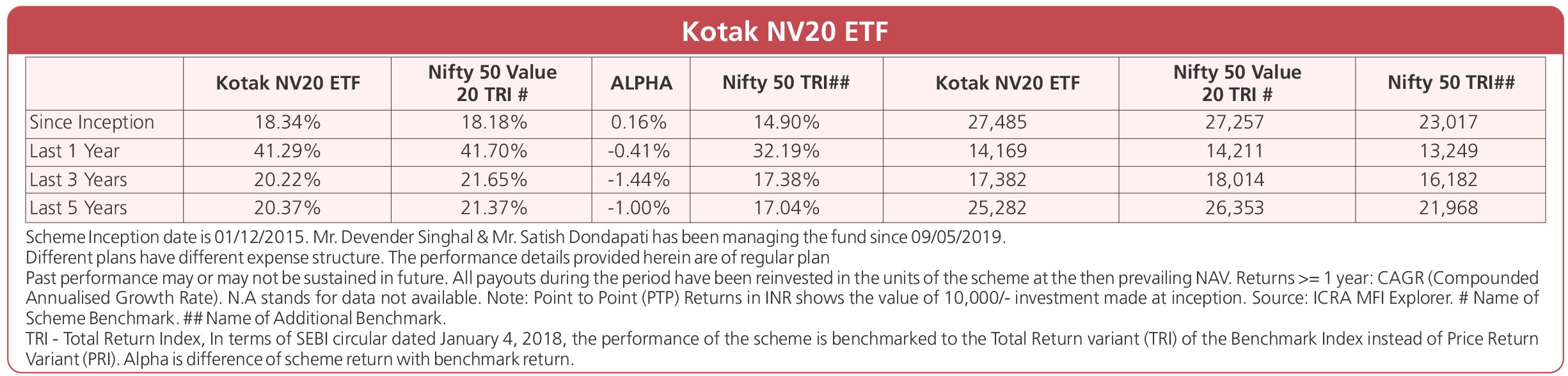 Kotak NV20 ETF

|  | Kotak NV20 ETF | Nifty 50 Value 20 TRI # | ALPHA | Nifty 50 TRI## | Kotak NV20 ETF | Nifty 50 Value 20 TRI # | Nifty 50 TRI## |
|---|---|---|---|---|---|---|---|
| Since Inception | 18.34% | 18.18% | 0.16% | 14.90% | 27,485 | 27,257 | 23,017 |
| Last 1 Year | 41.29% | 41.70% | -0.41% | 32.19% | 14,169 | 14,211 | 13,249 |
| Last 3 Years | 20.22% | 21.65% | -1.44% | 17.38% | 17,382 | 18,014 | 16,182 |
| Last 5 Years | 20.37% | 21.37% | -1.00% | 17.04% | 25,282 | 26,353 | 21,968 |

Scheme Inception date is 01/12/2015. Mr. Devender Singhal & Mr. Satish Dondapati has been managing the fund since 09/05/2019.
Different plans have different expense structure. The performance details provided herein are of regular plan
Past performance may or may not be sustained in future. All payouts during the period have been reinvested in the units of the scheme at the then prevailing NAV. Returns >= 1 year: CAGR (Compounded Annualised Growth Rate). N.A stands for data not available. Note: Point to Point (PTP) Returns in INR shows the value of 10,000/- investment made at inception. Source: ICRA MFI Explorer. # Name of Scheme Benchmark. ## Name of Additional Benchmark.
TRI - Total Return Index, In terms of SEBI circular dated January 4, 2018, the performance of the scheme is benchmarked to the Total Return variant (TRI) of the Benchmark Index instead of Price Return Variant (PRI). Alpha is difference of scheme return with benchmark return.